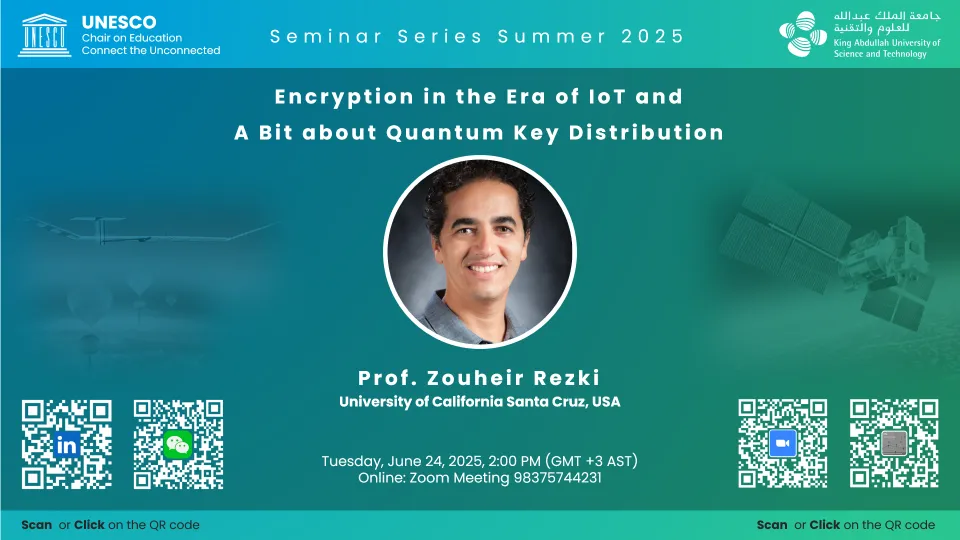 UNESCO
UNESCO
Chair on Education
Connect the Unconnected

Seminar Series Summer 2025

جامعة الملك عبدالله للعلوم والتقنية
King Abdullah University of Science and Technology

Encryption in the Era of IoT and
A Bit about Quantum Key Distribution

Prof. Zouheir Rezki
University of California Santa Cruz, USA

Tuesday, June 24, 2025, 2:00 PM (GMT +3 AST)
Online: Zoom Meeting 98375744231

Scan or Click on the QR code

Scan or Click on the QR code